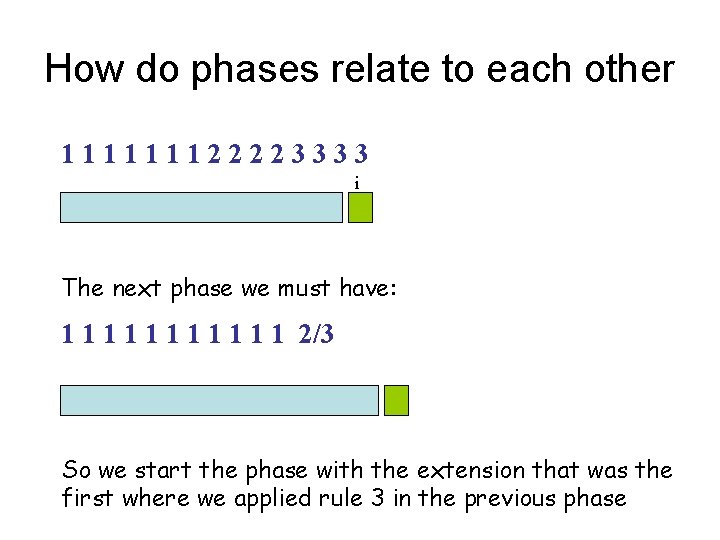 How do phases relate to each other

1 1 1 1 1 1 1 2 2 2 2 3 3 3 3

i

The next phase we must have:

1 1 1 1 1 1 1 1 1 1 1 2/3

So we start the phase with the extension that was the first where we applied rule 3 in the previous phase